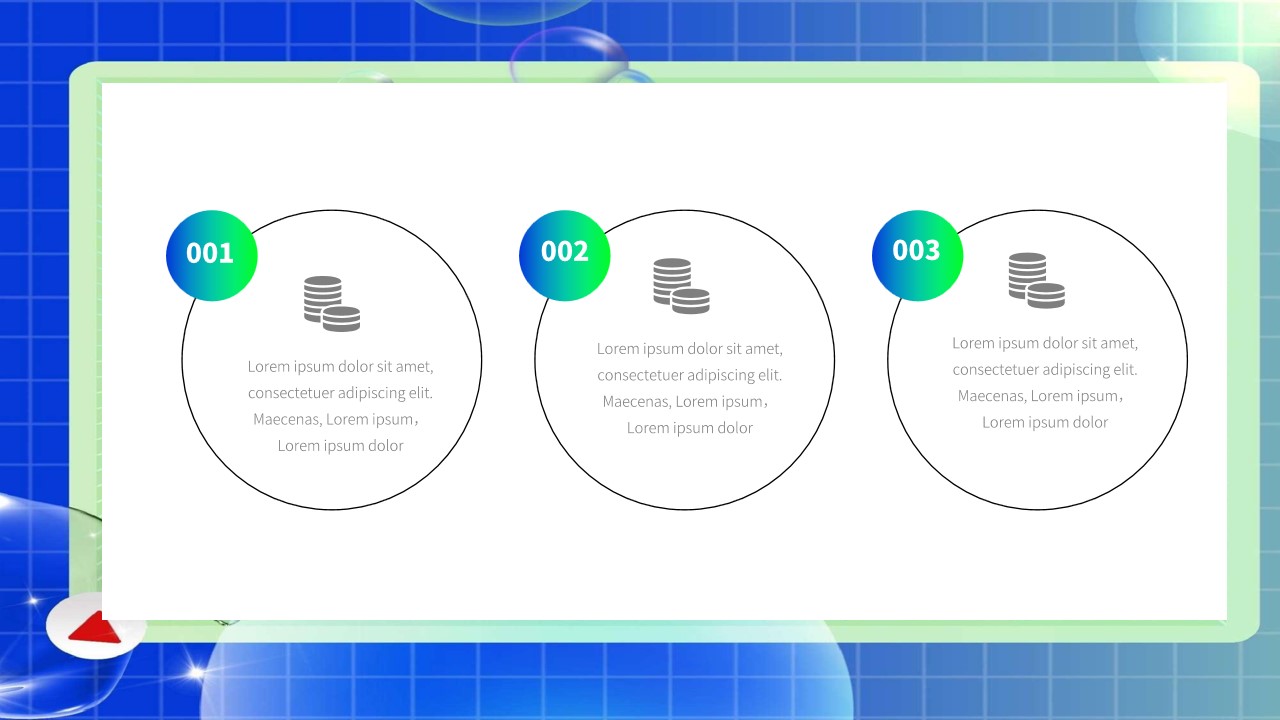 001

Lorem ipsum dolor sit amet, consectetuer adipiscing elit. Maecenas, Lorem ipsum， Lorem ipsum dolor

002

Lorem ipsum dolor sit amet, consectetuer adipiscing elit. Maecenas, Lorem ipsum， Lorem ipsum dolor

003

Lorem ipsum dolor sit amet, consectetuer adipiscing elit. Maecenas, Lorem ipsum， Lorem ipsum dolor